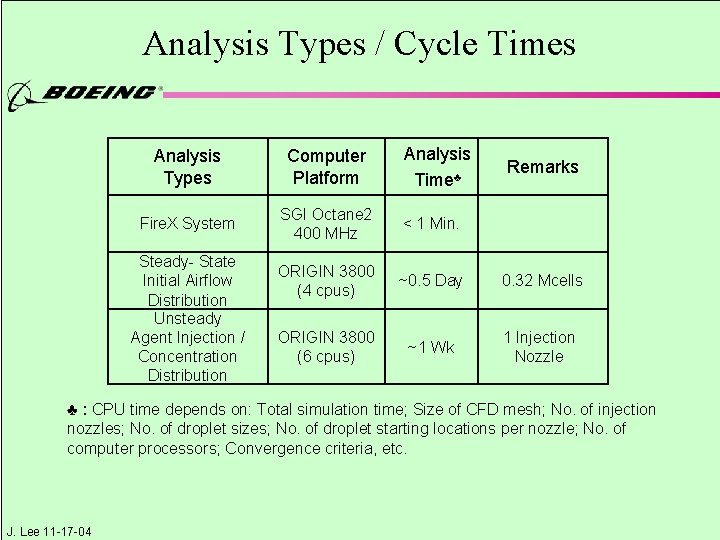 Analysis Types / Cycle Times

BOEING

| Analysis Types | Computer Platform | Analysis Time♣ | Remarks |
|---|---|---|---|
| FireX System | SGI Octane2 400 MHz | < 1 Min. | |
| Steady- State Initial Airflow Distribution | ORIGIN 3800 (4 cpus) | ~0.5 Day | 0.32 Mcells |
| Unsteady Agent Injection / Concentration Distribution | ORIGIN 3800 (6 cpus) | ~1 Wk | 1 Injection Nozzle |

♣ : CPU time depends on: Total simulation time; Size of CFD mesh; No. of injection nozzles; No. of droplet sizes; No. of droplet starting locations per nozzle; No. of computer processors; Convergence criteria, etc.

J. Lee 11-17-04